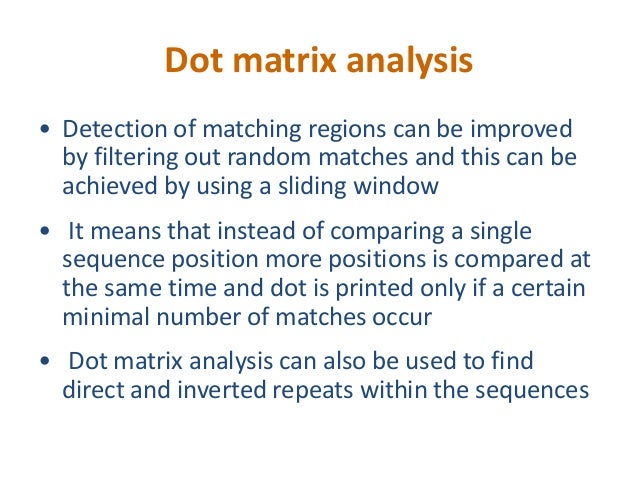 Dot matrix analysis

• Detection of matching regions can be improved by filtering out random matches and this can be achieved by using a sliding window

• It means that instead of comparing a single sequence position more positions is compared at the same time and dot is printed only if a certain minimal number of matches occur

• Dot matrix analysis can also be used to find direct and inverted repeats within the sequences